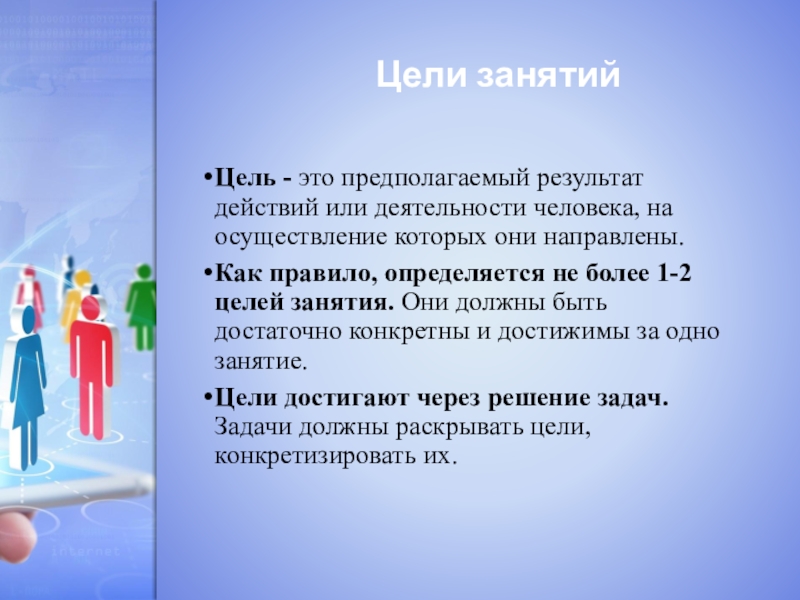 Цели занятий

•Цель - это предполагаемый результат действий или деятельности человека, на осуществление которых они направлены.

•Как правило, определяется не более 1-2 целей занятия. Они должны быть достаточно конкретны и достижимы за одно занятие.

•Цели достигают через решение задач. Задачи должны раскрывать цели, конкретизировать их.

internet